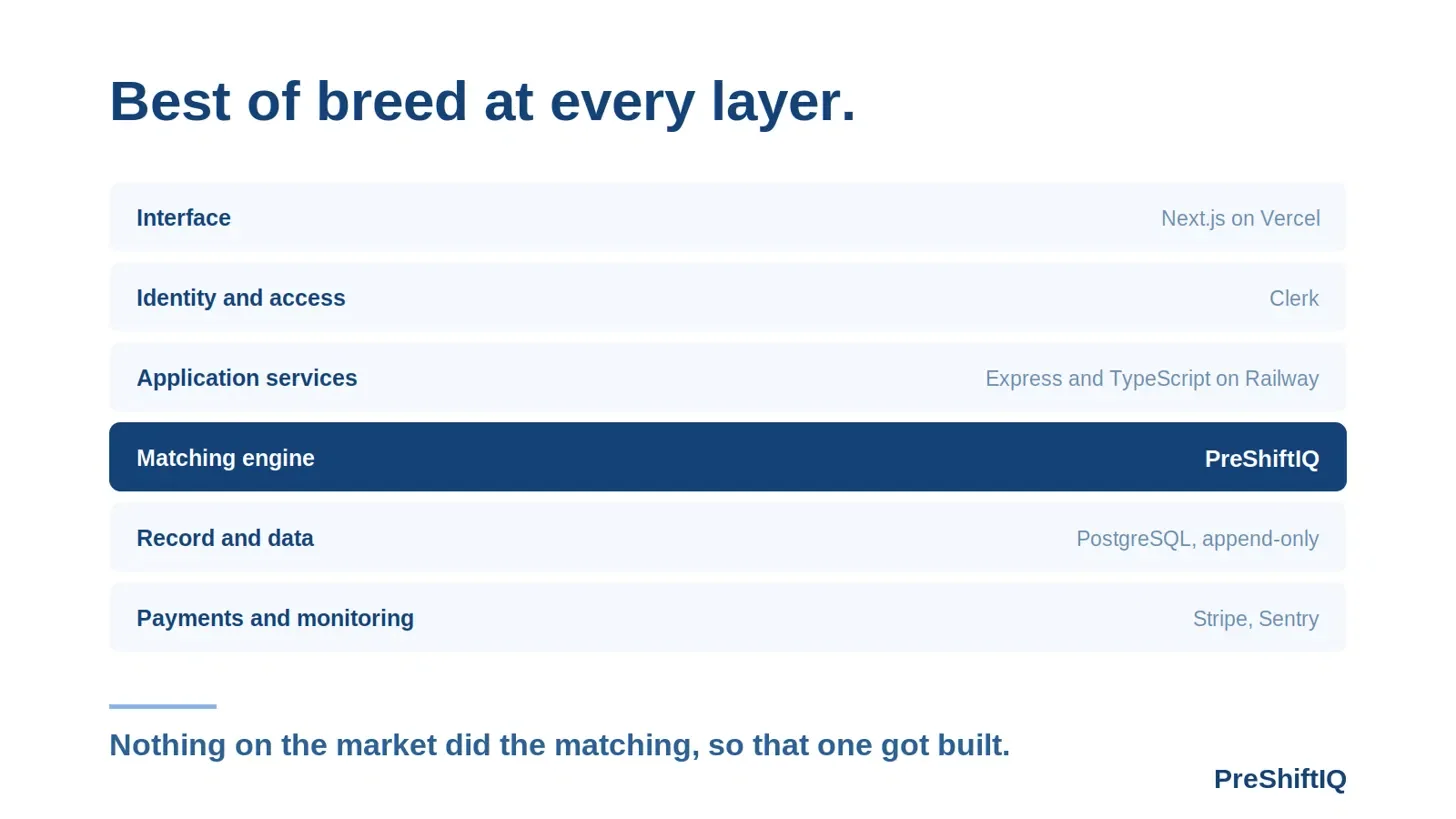 Best of breed at every layer.

| Interface | Next.js on Vercel |
|---|---|
| Identity and access | Clerk |
| Application services | Express and TypeScript on Railway |
| Matching engine | PreShiftIQ |
| Record and data | PostgreSQL, append-only |
| Payments and monitoring | Stripe, Sentry |

Nothing on the market did the matching, so that one got built.

PreShiftIQ